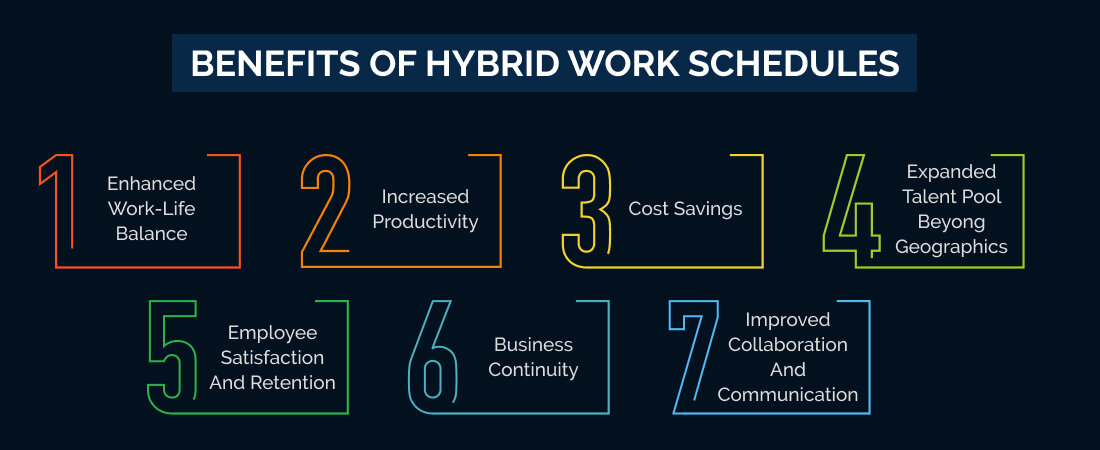 BENEFITS OF HYBRID WORK SCHEDULES

1 Enhanced Work-Life Balance

2 Increased Productivity

3 Cost Savings

4 Expanded Talent Pool Beyong Geographics

5 Employee Satisfaction And Retention

6 Business Continuity

7 Improved Collaboration And Communication